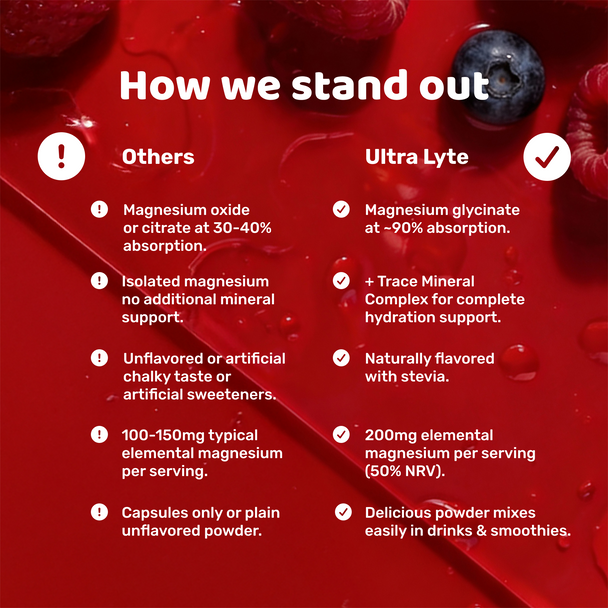 How we stand out

Others

Magnesium oxide or citrate at 30-40% absorption.

Isolated magnesium no additional mineral support.

Unflavored or artificial chalky taste or artificial sweeteners.

100-150mg typical elemental magnesium per serving.

Capsules only or plain unflavored powder.

Ultra Lyte

Magnesium glycinate at ~90% absorption.

+ Trace Mineral Complex for complete hydration support.

Naturally flavored with stevia.

200mg elemental magnesium per serving (50% NRV).

Delicious powder mixes easily in drinks & smoothies.